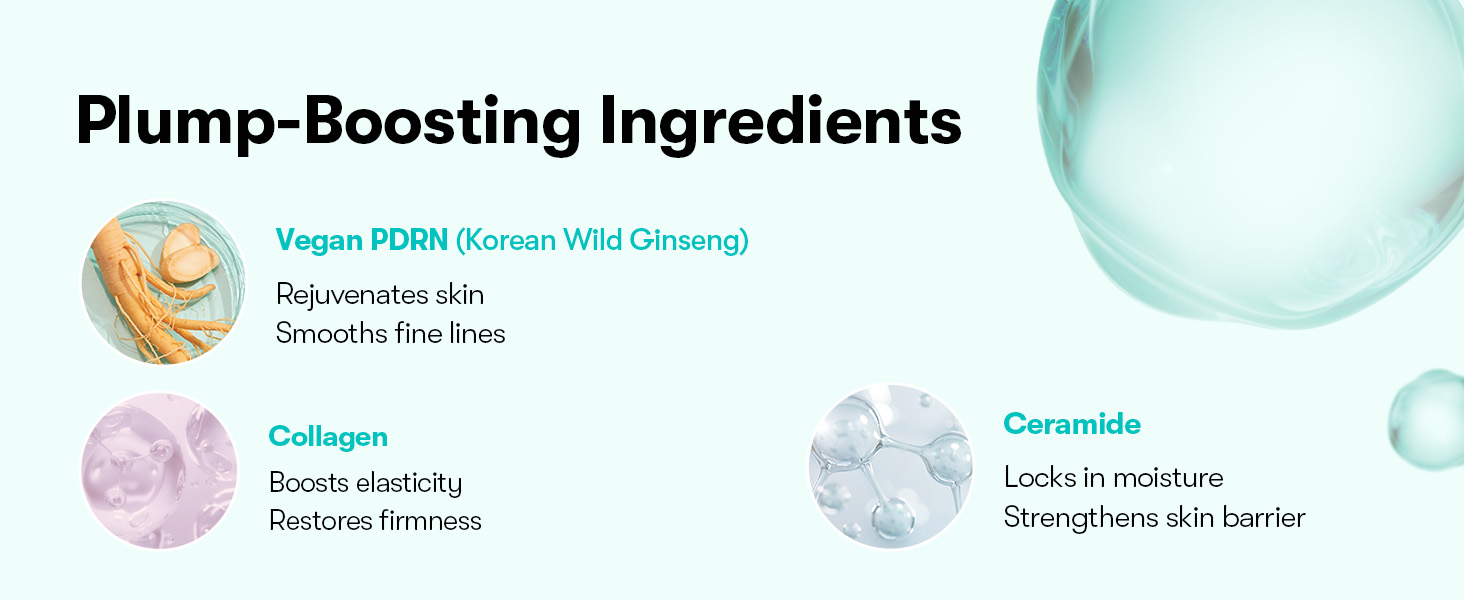 Plump-Boosting Ingredients

Vegan PDRN (Korean Wild Ginseng)

Rejuvenates skin
Smooths fine lines

Collagen

Boosts elasticity
Restores firmness

Ceramide

Locks in moisture
Strengthens skin barrier